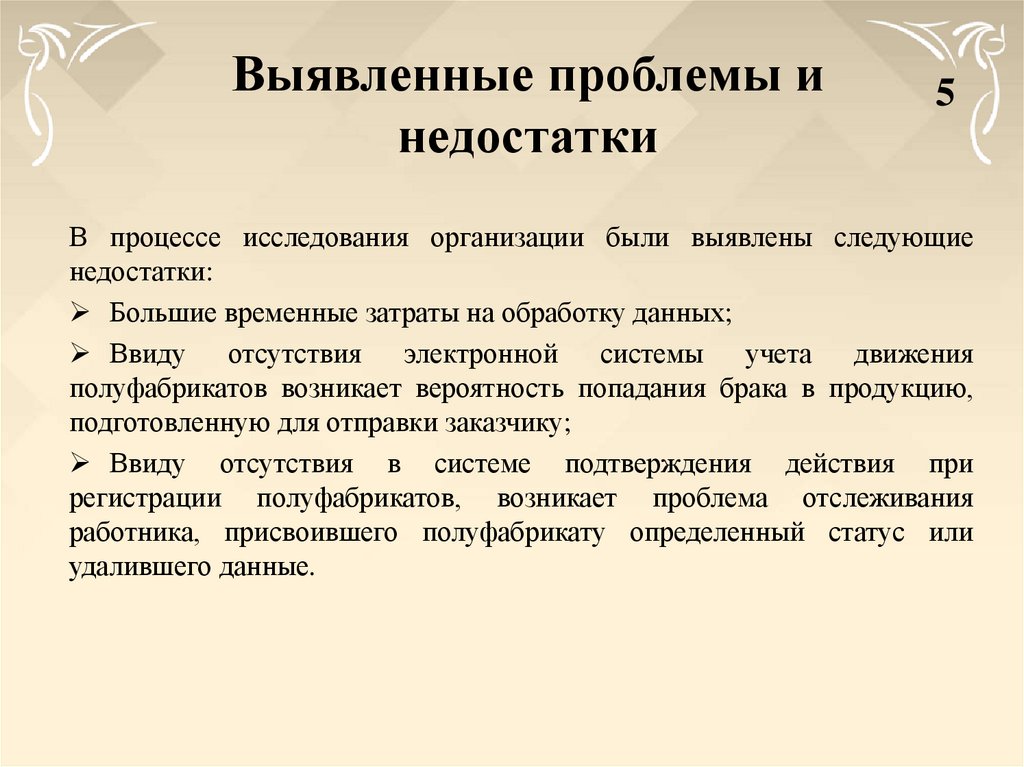 Выявленные проблемы и недостатки

5

В процессе исследования организации были выявлены следующие недостатки:

➢ Большие временные затраты на обработку данных;

➢ Ввиду отсутствия электронной системы учета движения полуфабрикатов возникает вероятность попадания брака в продукцию, подготовленную для отправки заказчику;

➢ Ввиду отсутствия в системе подтверждения действия при регистрации полуфабрикатов, возникает проблема отслеживания работника, присвоившего полуфабрикату определенный статус или удалившего данные.